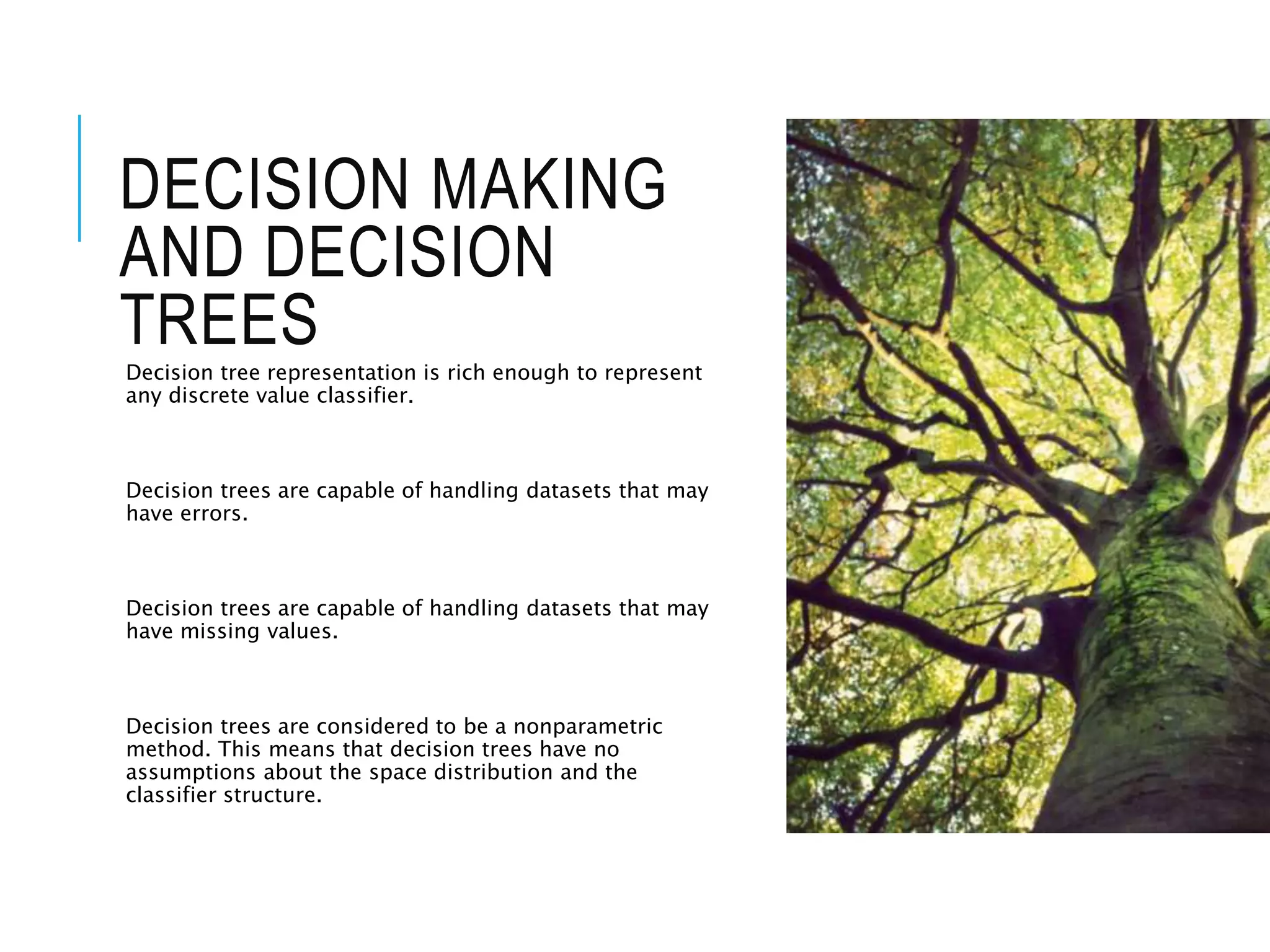 DECISION MAKING AND DECISION TREES

Decision tree representation is rich enough to represent any discrete value classifier.

Decision trees are capable of handling datasets that may have errors.

Decision trees are capable of handling datasets that may have missing values.

Decision trees are considered to be a nonparametric method. This means that decision trees have no assumptions about the space distribution and the classifier structure.